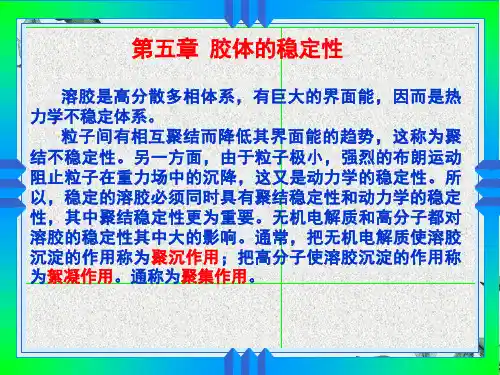 第五章 胶体的稳定性

溶胶是高分散多相体系，有巨大的界面能，因而是热力学不稳定体系。

粒子间有相互聚结而降低其界面能的趋势，这称为聚结不稳定性。另一方面，由于粒子极小，强烈的布朗运动阻止粒子在重力场中的沉降，这又是动力学的稳定性。所以，稳定的溶胶必须同时具有聚结稳定性和动力学的稳定性，其中聚结稳定性更为重要。无机电解质和高分子都对溶胶的稳定性其中大的影响。通常，把无机电解质使溶胶沉淀的作用称为聚沉作用；把高分子使溶胶沉淀的作用称为絮凝作用。通称为聚集作用。